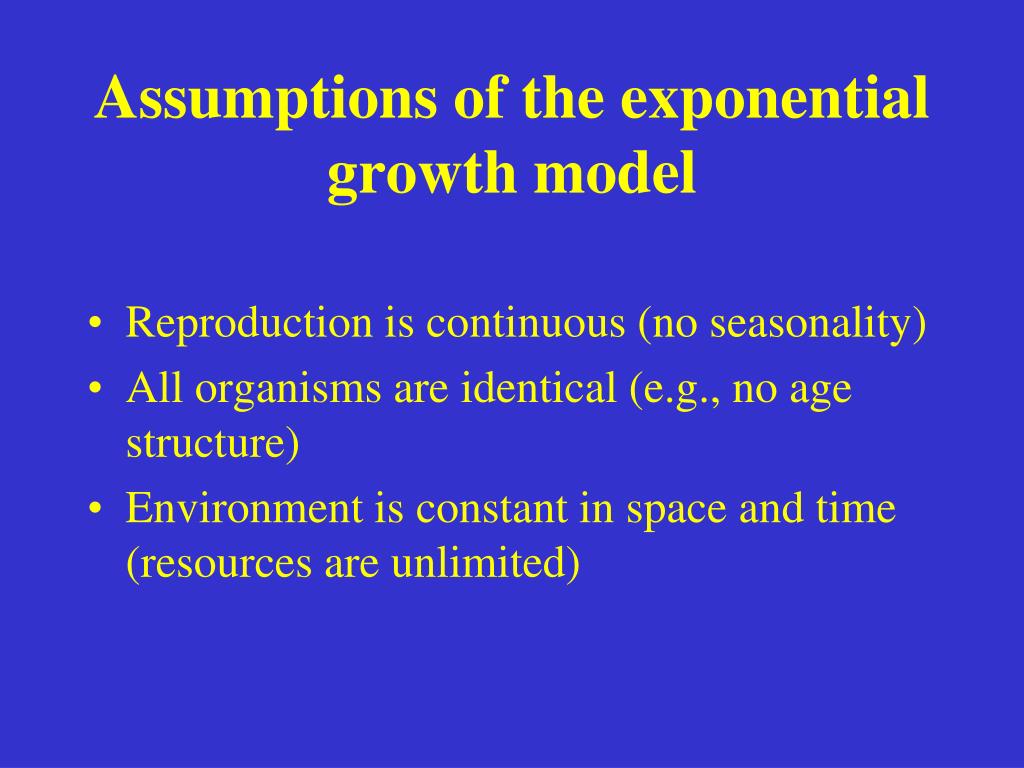 Assumptions of the exponential growth model

• Reproduction is continuous (no seasonality)
• All organisms are identical (e.g., no age structure)
• Environment is constant in space and time (resources are unlimited)